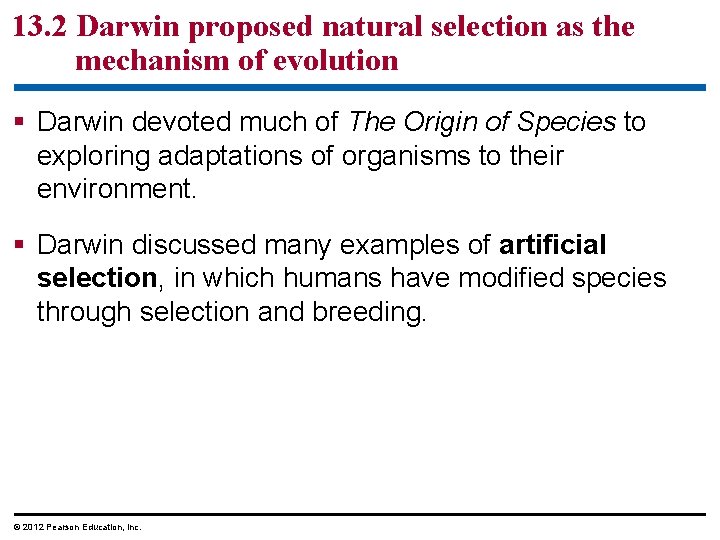 13.2 Darwin proposed natural selection as the mechanism of evolution

▪ Darwin devoted much of The Origin of Species to exploring adaptations of organisms to their environment.

▪ Darwin discussed many examples of artificial selection, in which humans have modified species through selection and breeding.

© 2012 Pearson Education, Inc.